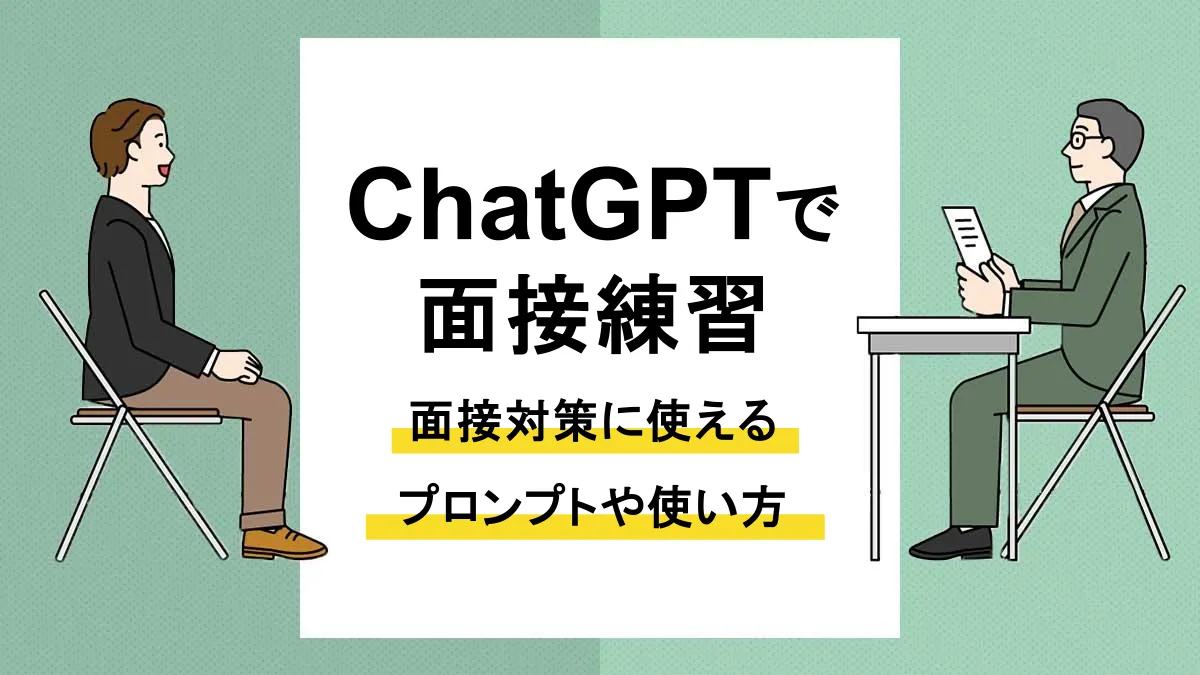 ChatGPTで
面接練習

面接対策に使える
プロンプトや使い方